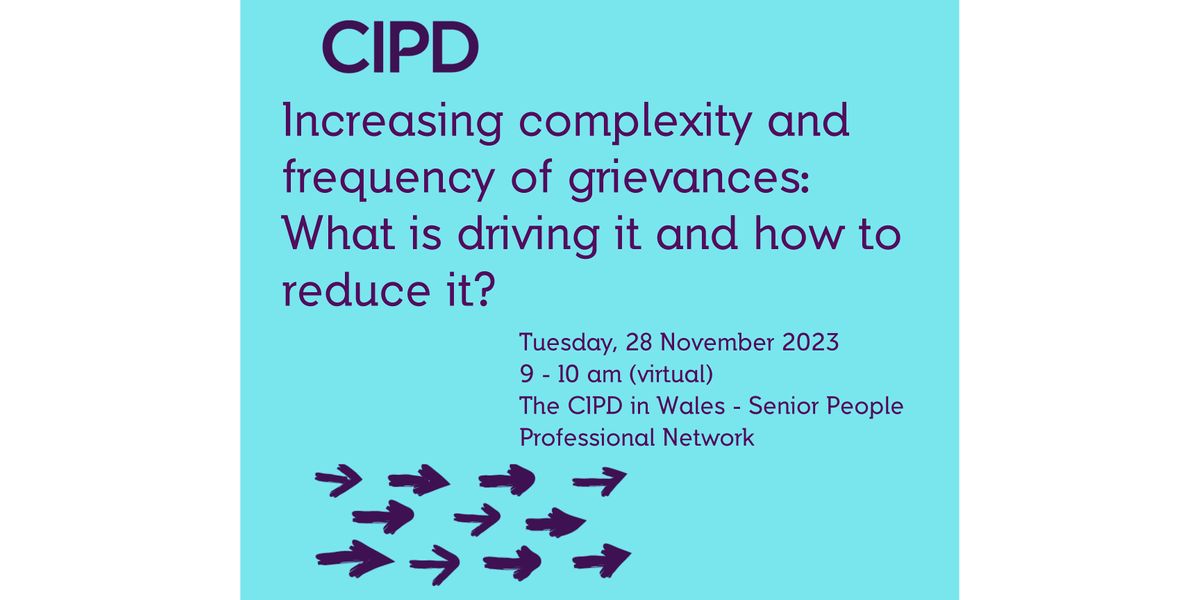 CIPD

Increasing complexity and frequency of grievances: What is driving it and how to reduce it?

Tuesday, 28 November 2023
9 - 10 am (virtual)
The CIPD in Wales - Senior People Professional Network